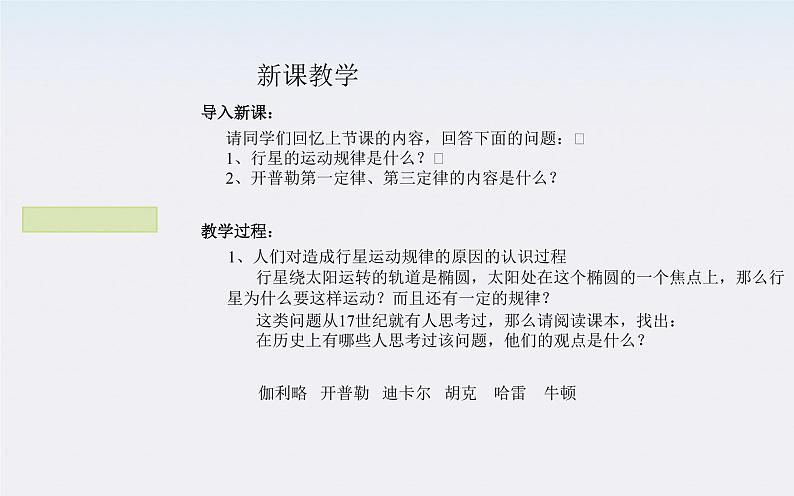 新课教学

导入新课：

请同学们回忆上节课的内容，回答下面的问题：□
1、行星的运动规律是什么？□
2、开普勒第一定律、第三定律的内容是什么？

教学过程：

1、人们对造成行星运动规律的原因的认识过程
行星绕太阳运转的轨道是椭圆，太阳处在这个椭圆的一个焦点上，那么行星为什么要这样运动？而且还有一定的规律？
这类问题从17世纪就有人思考过，那么请阅读课本，找出：
在历史上有哪些人思考过该问题，他们的观点是什么？

伽利略　开普勒　迪卡尔　胡克　哈雷　牛顿